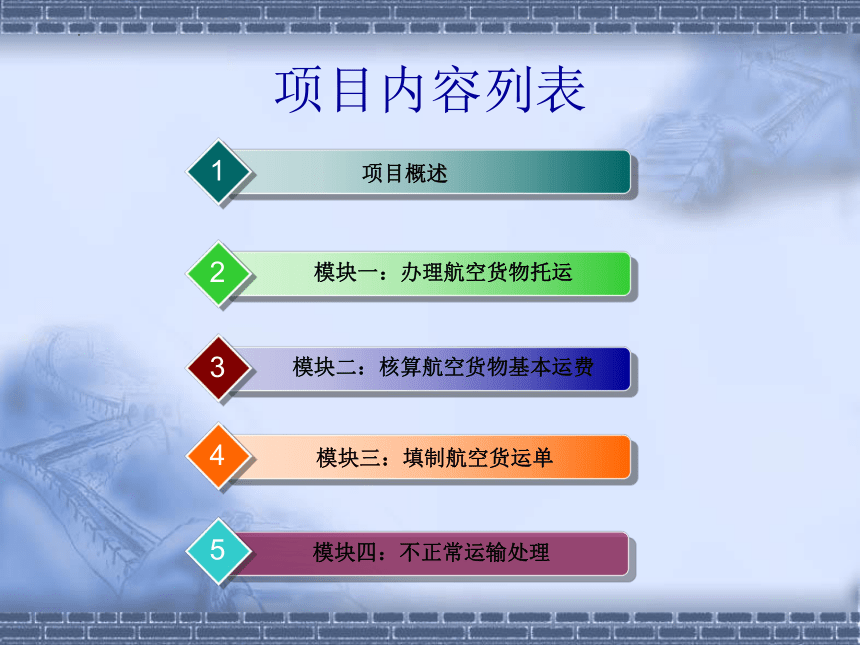 项目内容列表

1 项目概述

2 模块一：办理航空货物托运

3 模块二：核算航空货物基本运费

4 模块三：填制航空货运单

5 模块四：不正常运输处理